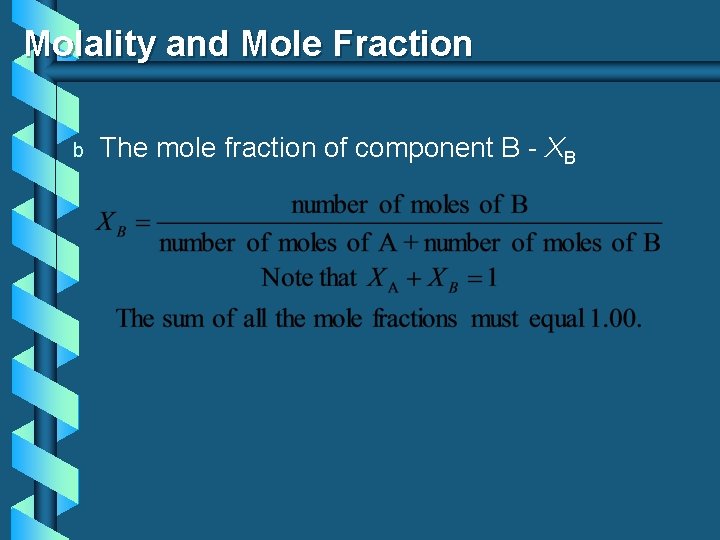 Molality and Mole Fraction

b The mole fraction of component B - $X_B$

$X_B = \frac{\text{number of moles of B}}{\text{number of moles of A} + \text{number of moles of B}}$

Note that $X_A + X_B = 1$

The sum of all the mole fractions must equal 1.00.